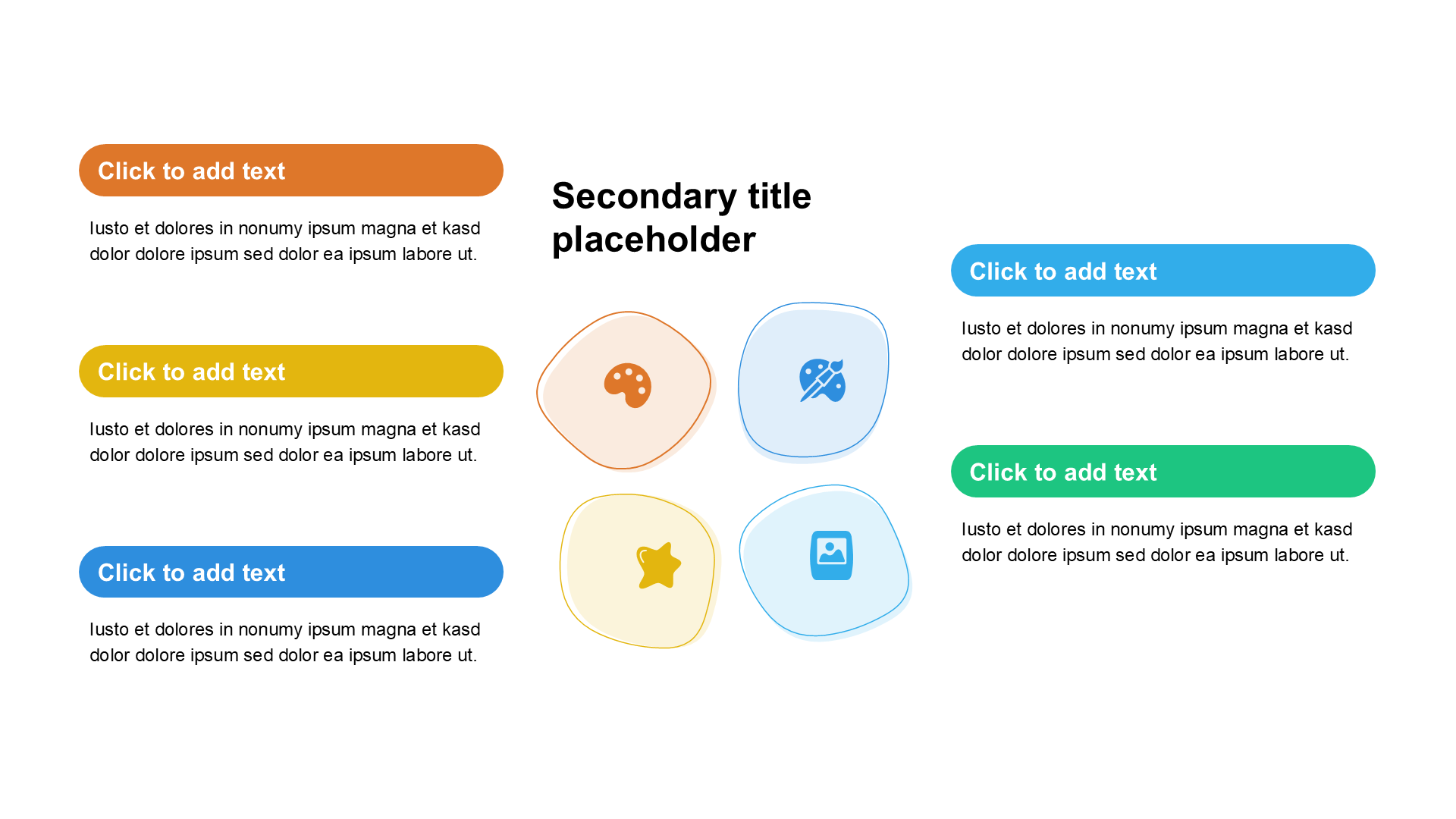 Click to add text

Iusto et dolores in nonumy ipsum magna et kasd dolor dolore ipsum sed dolor ea ipsum labore ut.

Click to add text

Iusto et dolores in nonumy ipsum magna et kasd dolor dolore ipsum sed dolor ea ipsum labore ut.

Click to add text

Iusto et dolores in nonumy ipsum magna et kasd dolor dolore ipsum sed dolor ea ipsum labore ut.

Secondary title placeholder

Click to add text

Iusto et dolores in nonumy ipsum magna et kasd dolor dolore ipsum sed dolor ea ipsum labore ut.

Click to add text

Iusto et dolores in nonumy ipsum magna et kasd dolor dolore ipsum sed dolor ea ipsum labore ut.